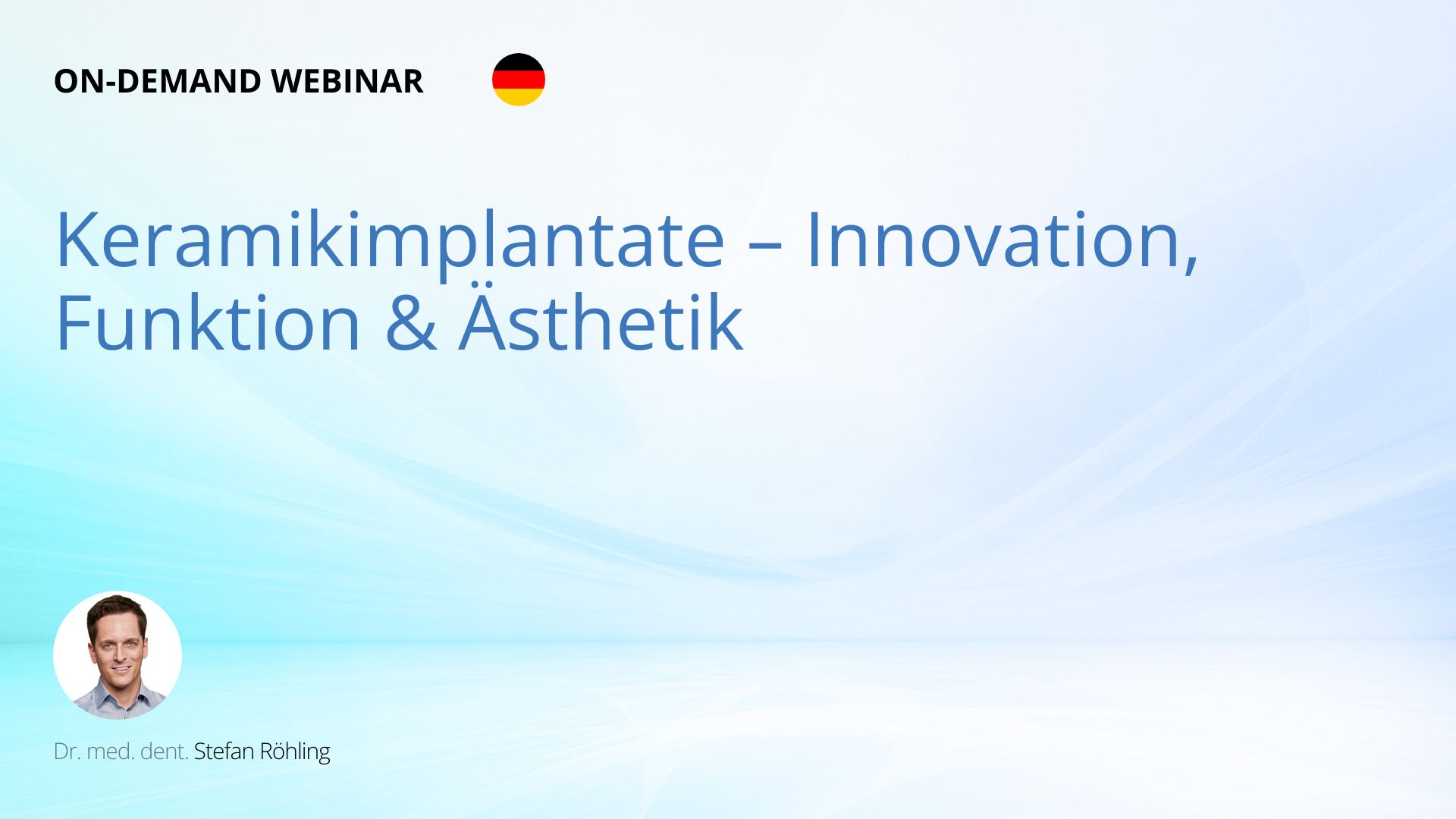 ON-DEMAND WEBINAR

Keramikimplantate – Innovation, Funktion & Ästhetik

Dr. med. dent. Stefan Röhling